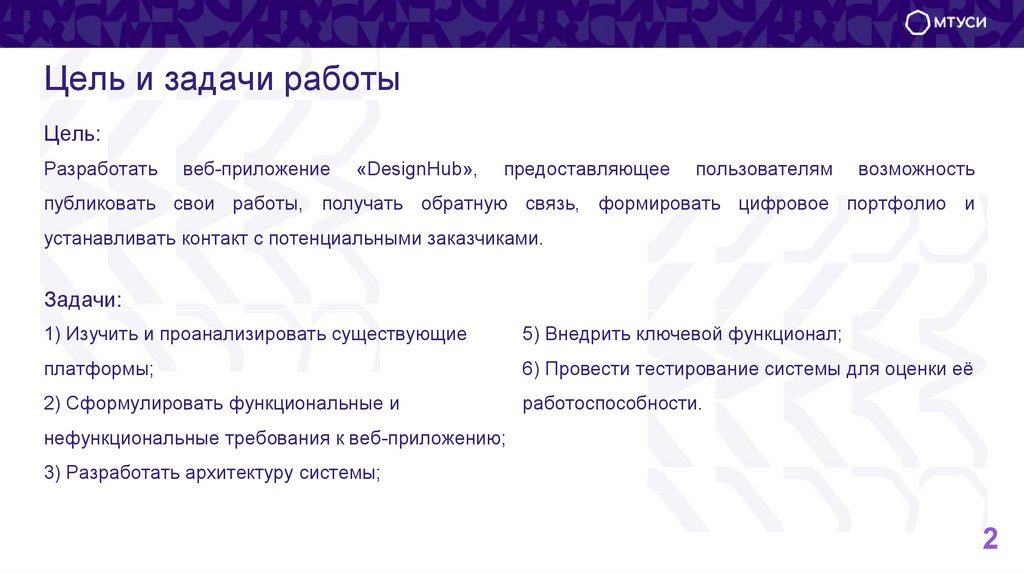 МТУСИ

Цель и задачи работы

Цель:

Разработать веб-приложение «DesignHub», предоставляющее пользователям возможность публиковать свои работы, получать обратную связь, формировать цифровое портфолио и устанавливать контакт с потенциальными заказчиками.

Задачи:

1) Изучить и проанализировать существующие платформы;

2) Сформулировать функциональные и нефункциональные требования к веб-приложению;

3) Разработать архитектуру системы;

5) Внедрить ключевой функционал;

6) Провести тестирование системы для оценки её работоспособности.

2